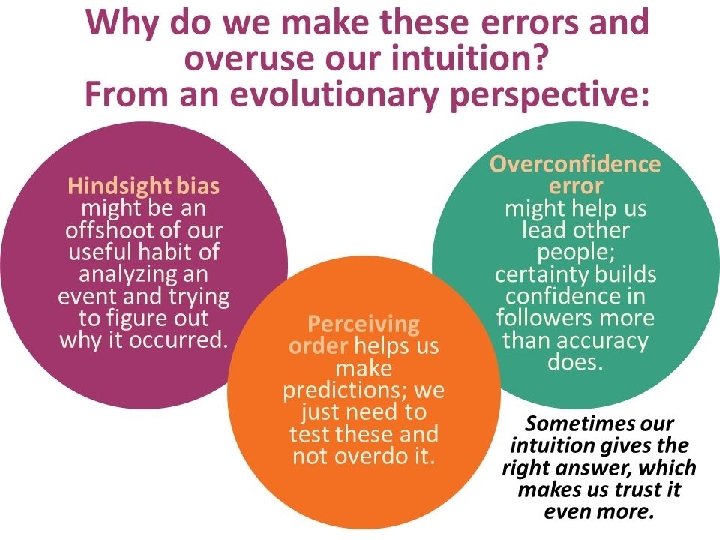 Why do we make these errors and overuse our intuition?
From an evolutionary perspective:

Hindsight bias might be an offshoot of our useful habit of analyzing an event and trying to figure out why it occurred.

Perceiving order helps us make predictions; we just need to test these and not overdo it.

Overconfidence error might help us lead other people; certainty builds confidence in followers more than accuracy does.

Sometimes our intuition gives the right answer, which makes us trust it even more.